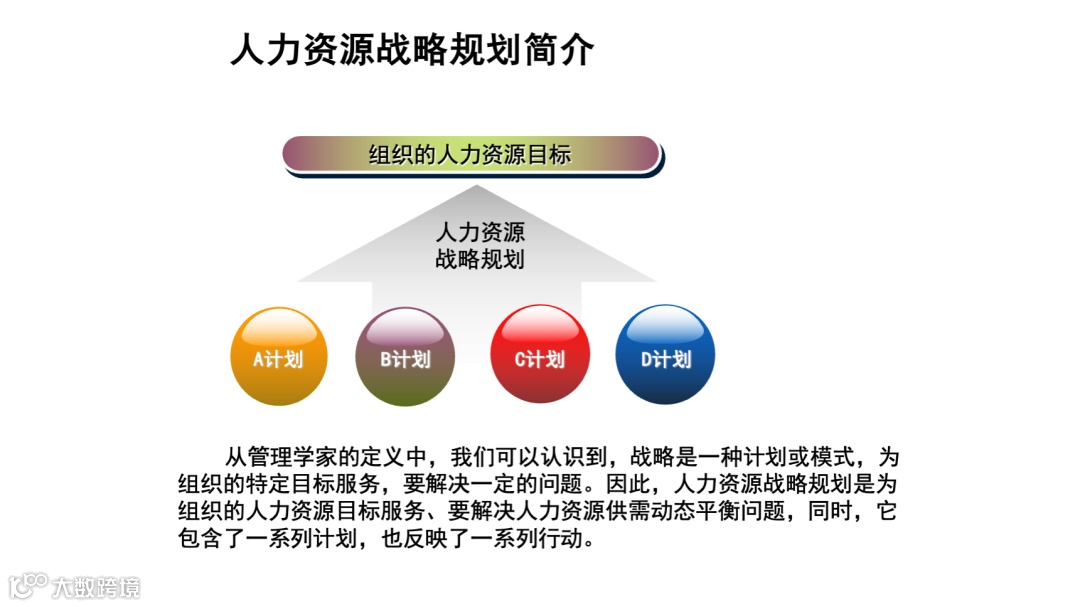 人力资源战略规划简介

组织的人力资源目标

人力资源
战略规划

A计划

B计划

C计划

D计划

从管理学家的定义中，我们可以认识到，战略是一种计划或模式，为组织的特定目标服务，要解决一定的问题。因此，人力资源战略规划是为组织的人力资源目标服务、要解决人力资源供需动态平衡问题，同时，它包含了一系列计划，也反映了一系列行动。

大数跨境